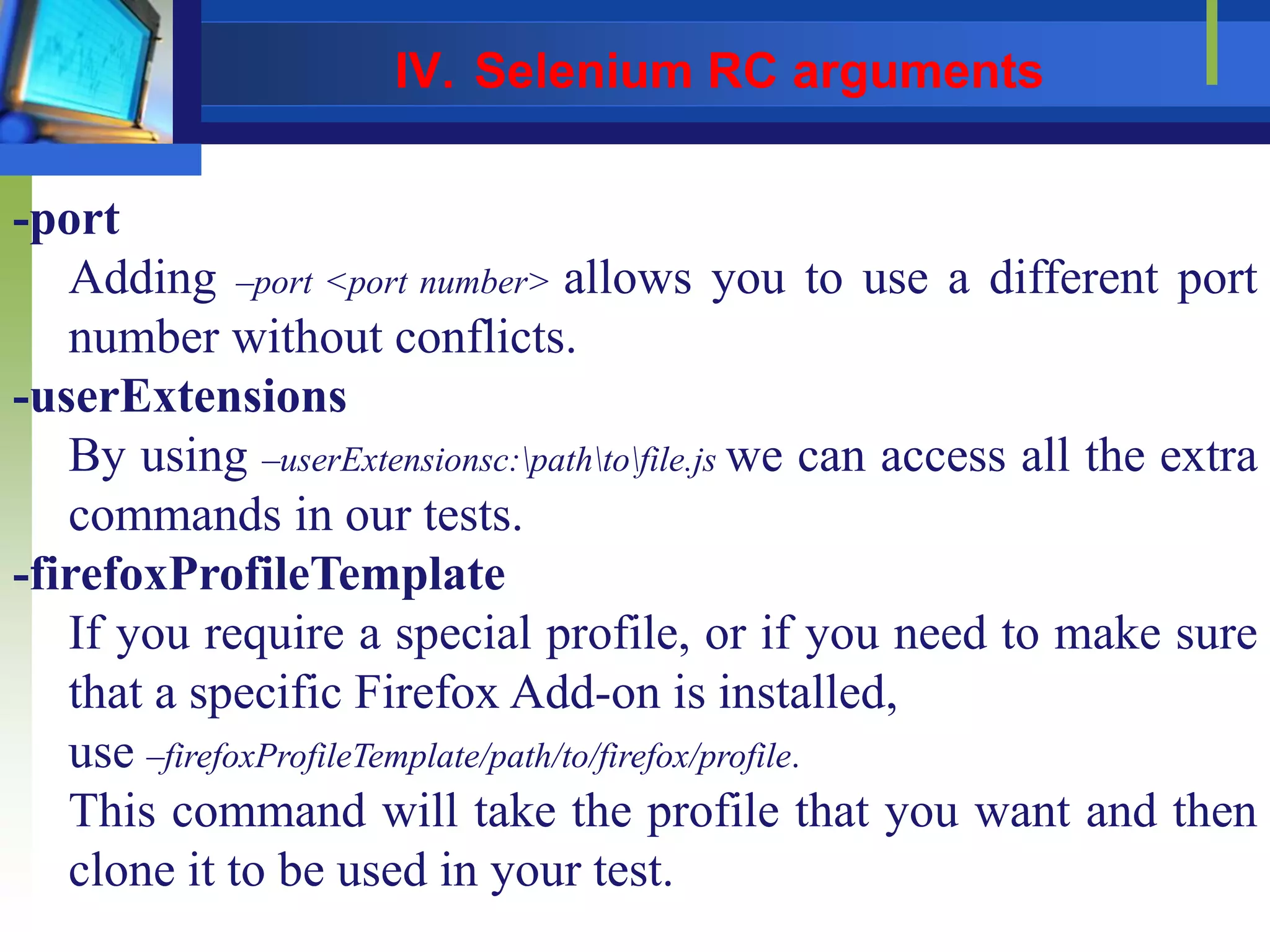 IV. Selenium RC arguments

-port

Adding –port <port number> allows you to use a different port number without conflicts.

-userExtensions

By using –userExtensionsc:\path\to\file.js we can access all the extra commands in our tests.

-firefoxProfileTemplate

If you require a special profile, or if you need to make sure that a specific Firefox Add-on is installed,

use –firefoxProfileTemplate/path/to/firefox/profile.

This command will take the profile that you want and then clone it to be used in your test.